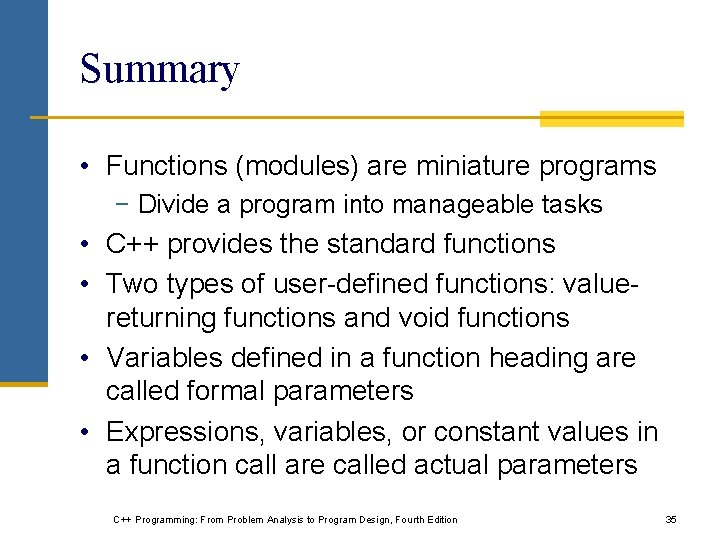 Summary

• Functions (modules) are miniature programs
 − Divide a program into manageable tasks
• C++ provides the standard functions
• Two types of user-defined functions: value-returning functions and void functions
• Variables defined in a function heading are called formal parameters
• Expressions, variables, or constant values in a function call are called actual parameters

C++ Programming: From Problem Analysis to Program Design, Fourth Edition

35